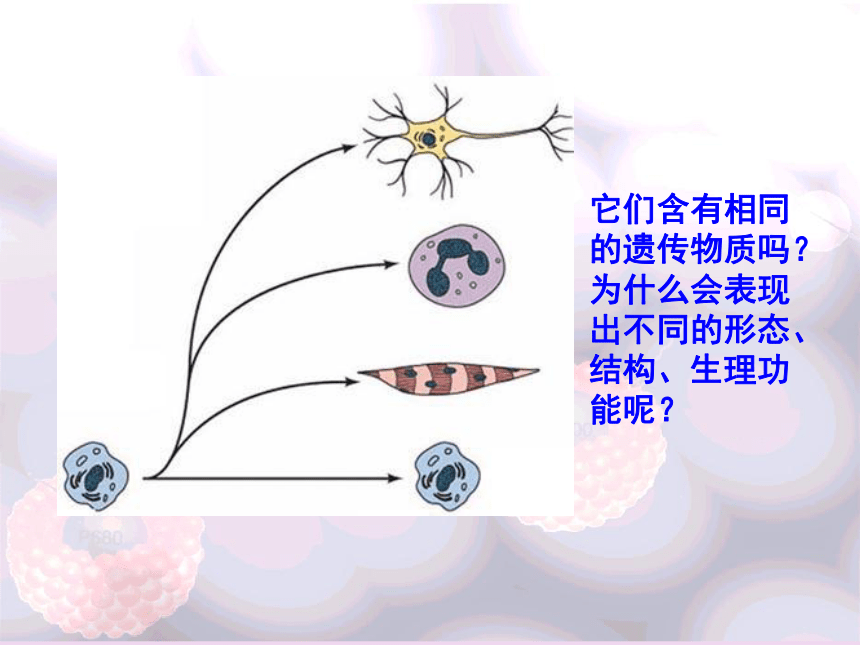 它们含有相同的遗传物质吗？为什么会表现出不同的形态、结构、生理功能呢？